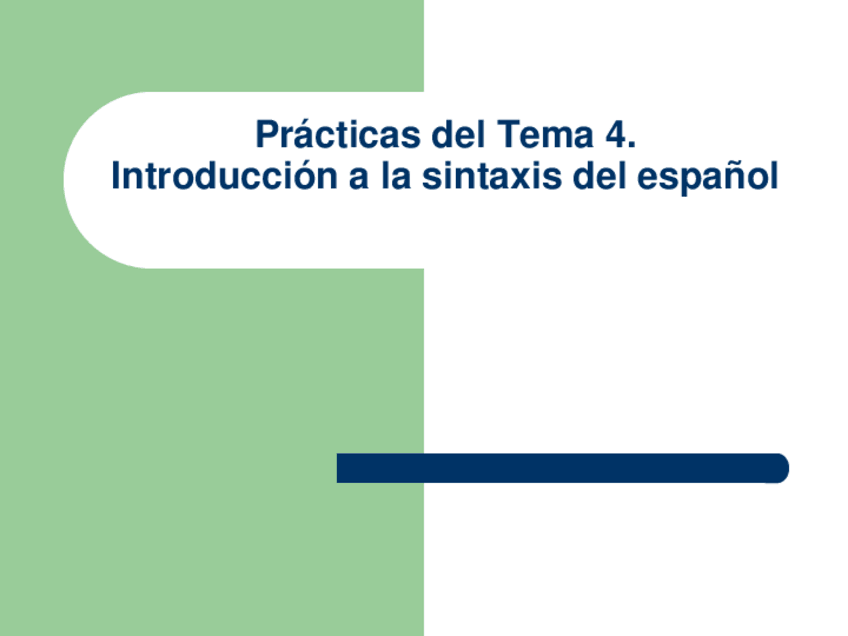 Prácticas del Tema 4.
Introducción a la sintaxis del español